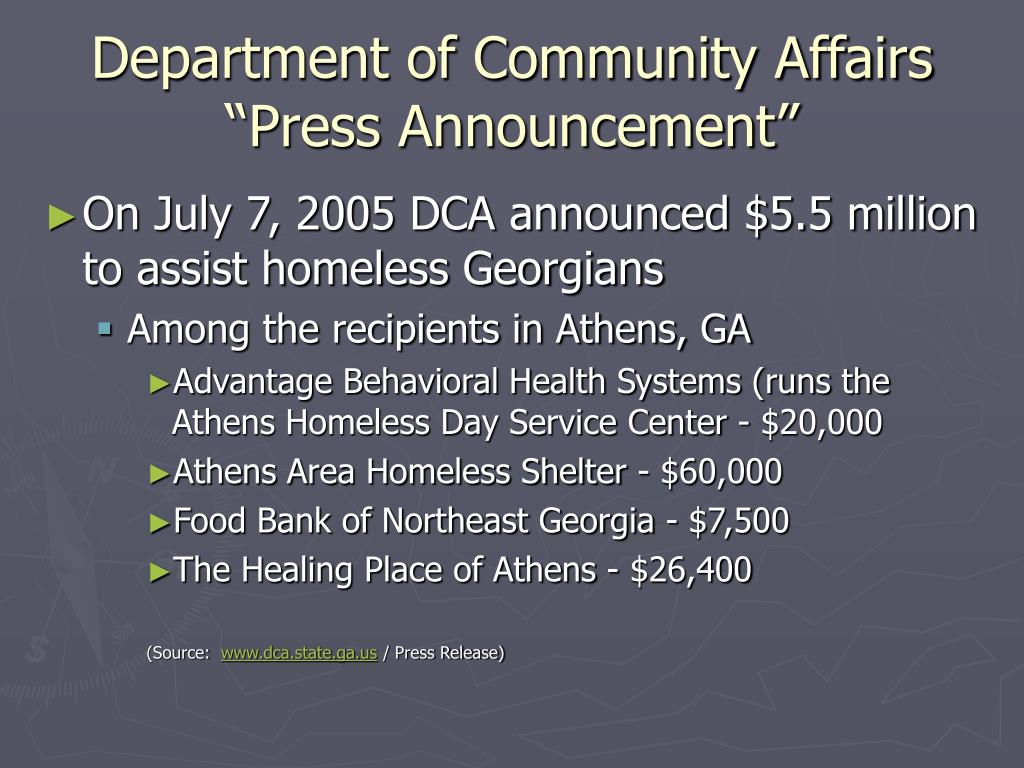 Department of Community Affairs
“Press Announcement”

► On July 7, 2005 DCA announced \$5.5 million to assist homeless Georgians

▪ Among the recipients in Athens, GA

► Advantage Behavioral Health Systems (runs the Athens Homeless Day Service Center - \$20,000

► Athens Area Homeless Shelter - \$60,000

► Food Bank of Northeast Georgia - \$7,500

► The Healing Place of Athens - \$26,400

(Source: www.dca.state.ga.us / Press Release)